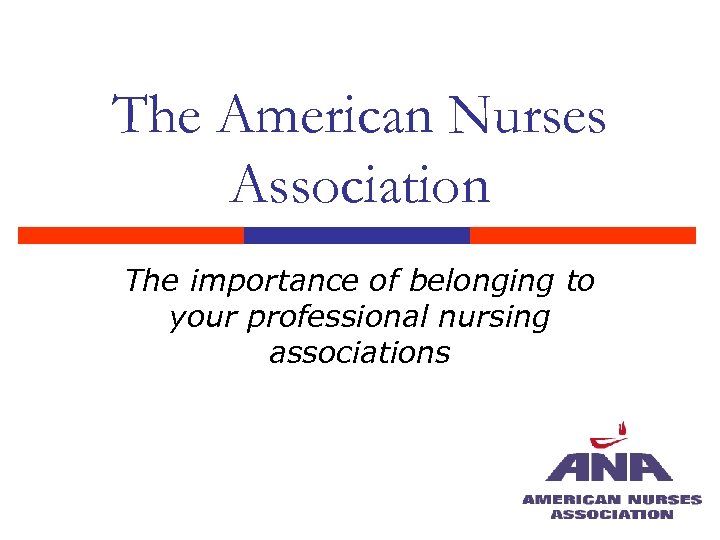 The American Nurses Association

The importance of belonging to your professional nursing associations

ANA
AMERICAN NURSES ASSOCIATION